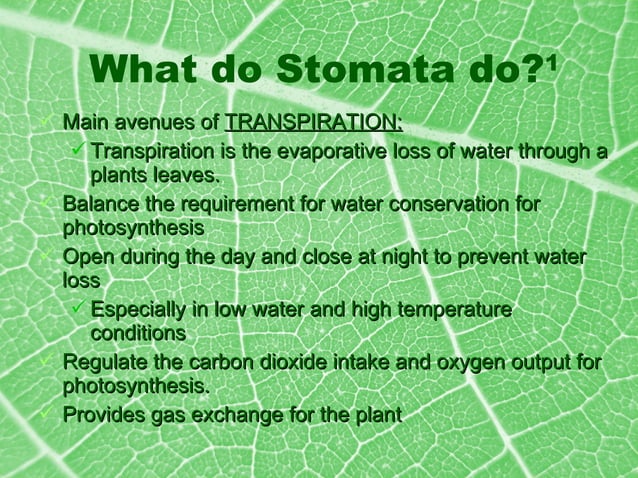 What do Stomata do?$^1$

✓ Main avenues of TRANSPIRATION:

✓ Transpiration is the evaporative loss of water through a plants leaves.

✓ Balance the requirement for water conservation for photosynthesis

✓ Open during the day and close at night to prevent water loss

✓ Especially in low water and high temperature conditions

✓ Regulate the carbon dioxide intake and oxygen output for photosynthesis.

✓ Provides gas exchange for the plant